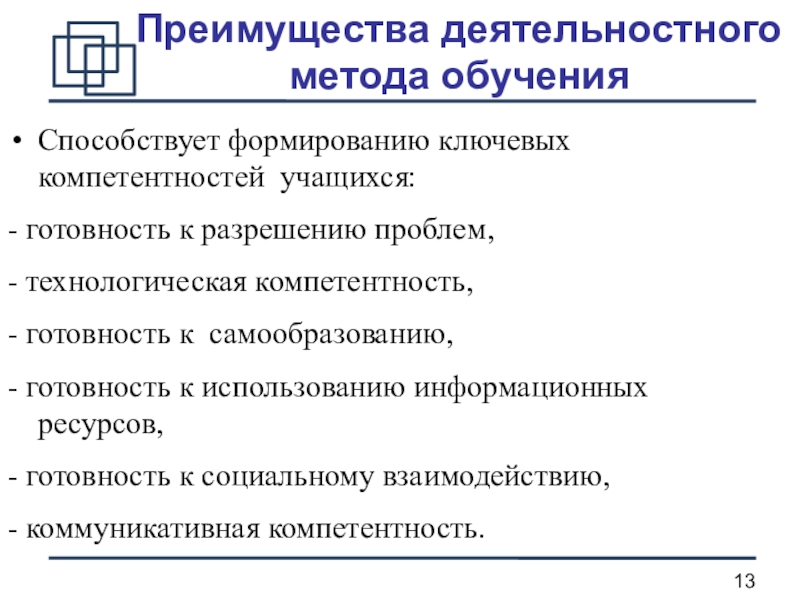 Преимущества деятельностного метода обучения

• Способствует формированию ключевых компетентностей учащихся:

- готовность к разрешению проблем,

- технологическая компетентность,

- готовность к самообразованию,

- готовность к использованию информационных ресурсов,

- готовность к социальному взаимодействию,

- коммуникативная компетентность.

13